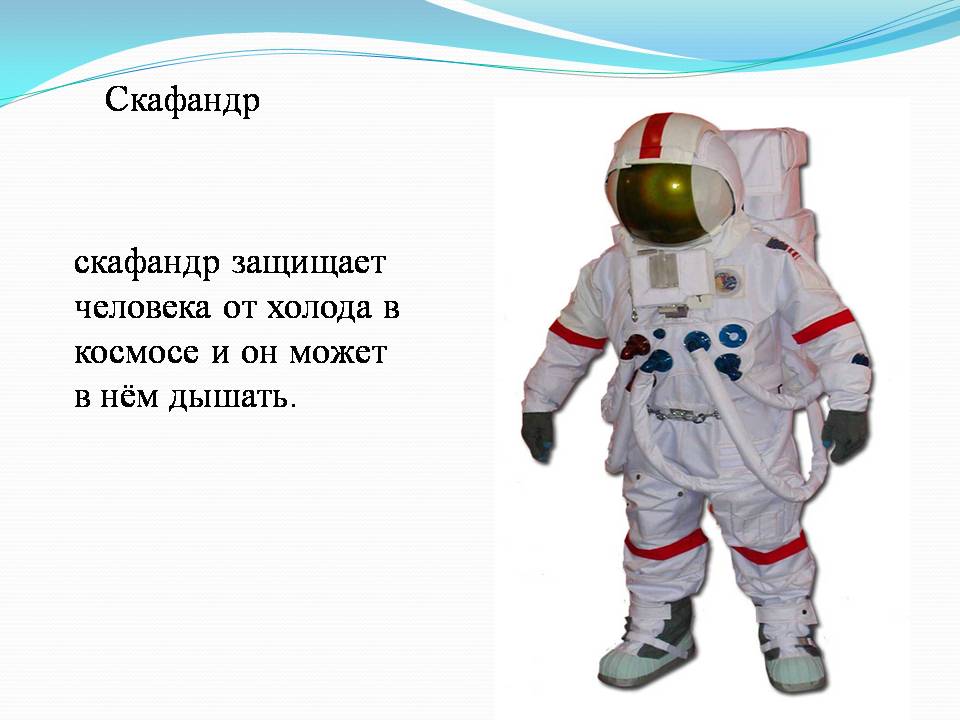 Скафандр

скафандр защищает человека от холода в космосе и он может в нём дышать.